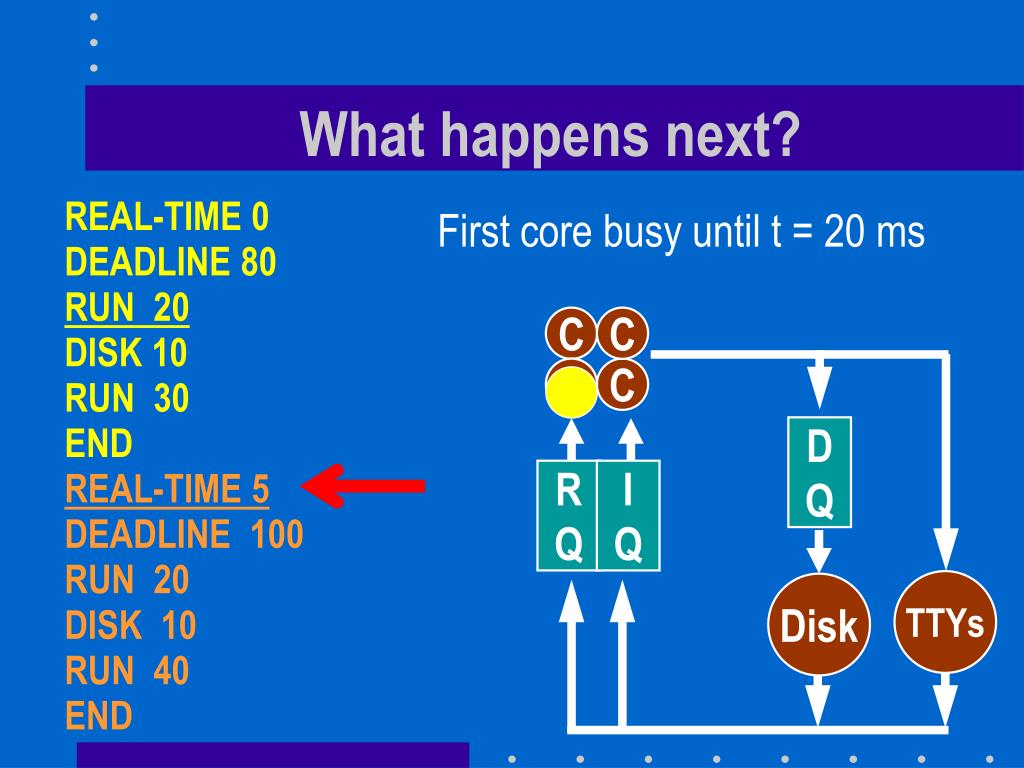 What happens next?

REAL-TIME 0
DEADLINE 80
RUN 20
DISK 10
RUN 30
END
REAL-TIME 5
DEADLINE 100
RUN 20
DISK 10
RUN 40
END

First core busy until t = 20 ms

C C
C

R Q
I Q
D Q
Disk
TTYs